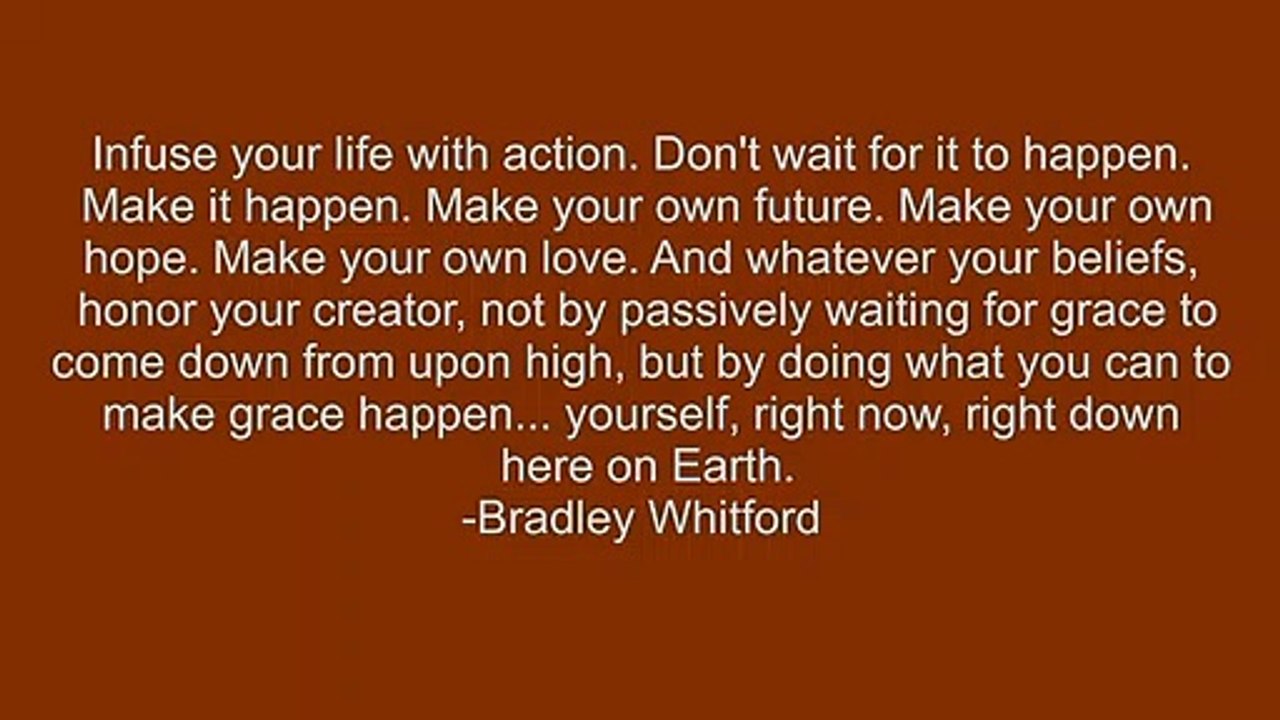 Infuse your life with action. Don't wait for it to happen. Make it happen. Make your own future. Make your own hope. Make your own love. And whatever your beliefs, honor your creator, not by passively waiting for grace to come down from upon high, but by doing what you can to make grace happen... yourself, right now, right down here on Earth.
-Bradley Whitford